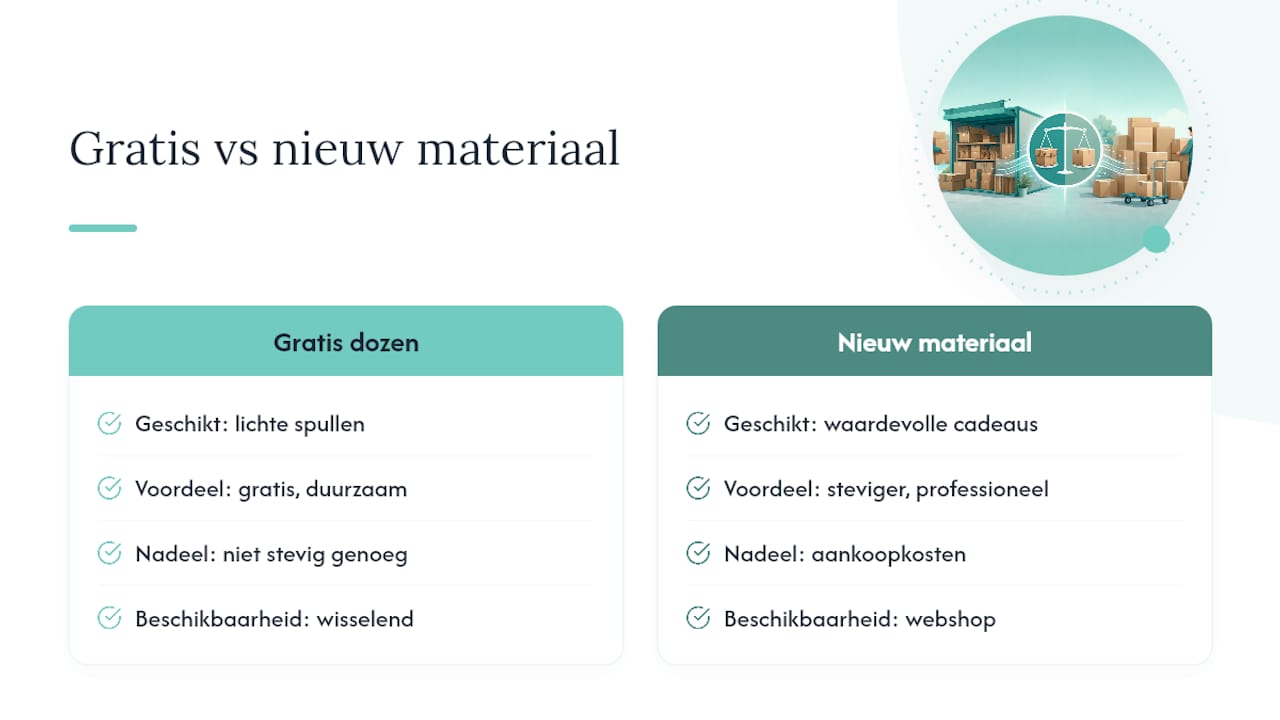 Gratis vs nieuw materiaal

Gratis dozen

Geschikt: lichte spullen

Voordeel: gratis, duurzaam

Nadeel: niet stevig genoeg

Beschikbaarheid: wisselend

Nieuw materiaal

Geschikt: waardevolle cadeaus

Voordeel: steviger, professioneel

Nadeel: aankoopkosten

Beschikbaarheid: webshop